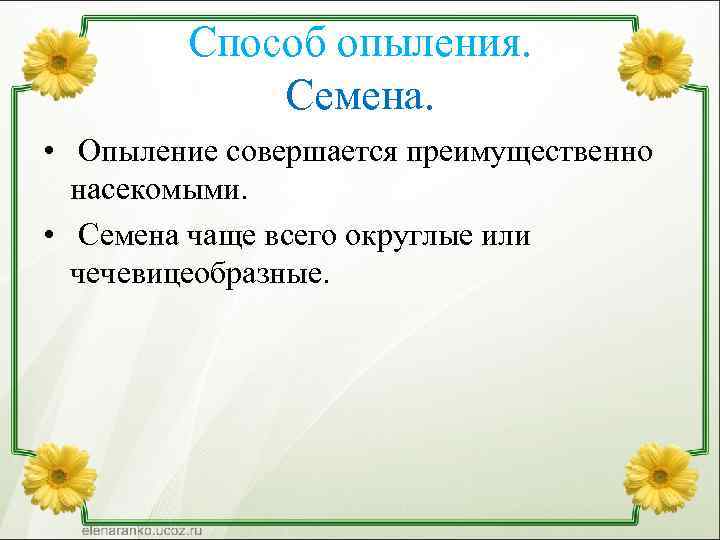 Способ опыления.
Семена.

• Опыление совершается преимущественно насекомыми.
• Семена чаще всего округлые или чечевицеобразные.

elenaranko.ucoz.ru